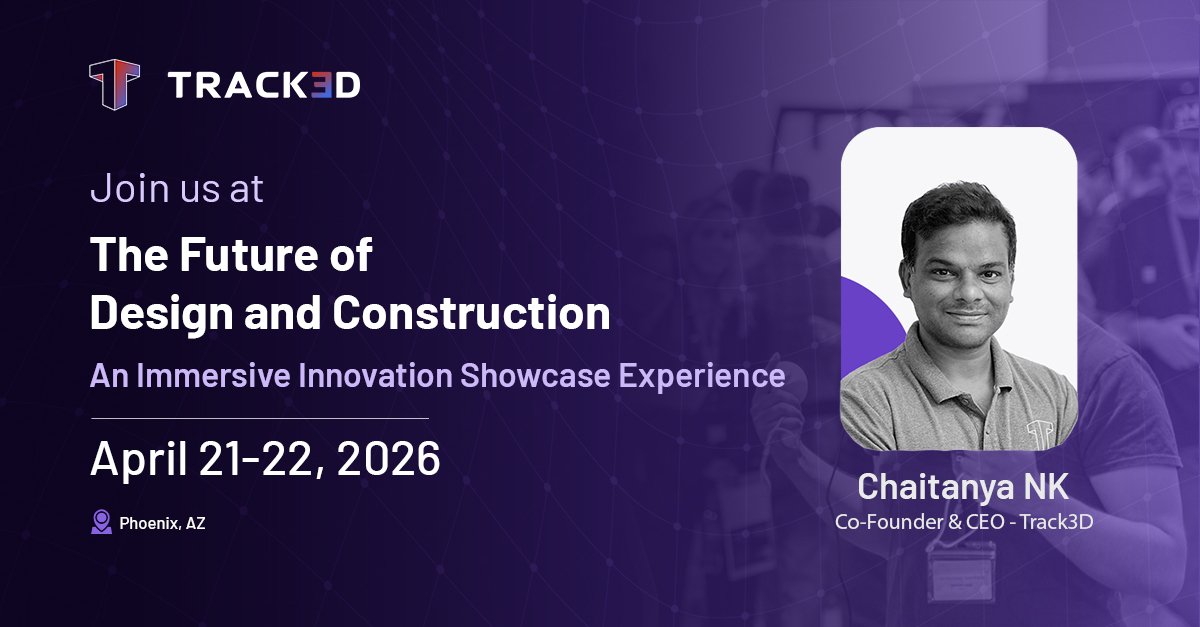 TRACK3D

Join us at

The Future of Design and Construction

An Immersive Innovation Showcase Experience

April 21-22, 2026

Phoenix, AZ

Chaitanya NK
Co-Founder & CEO - Track3D